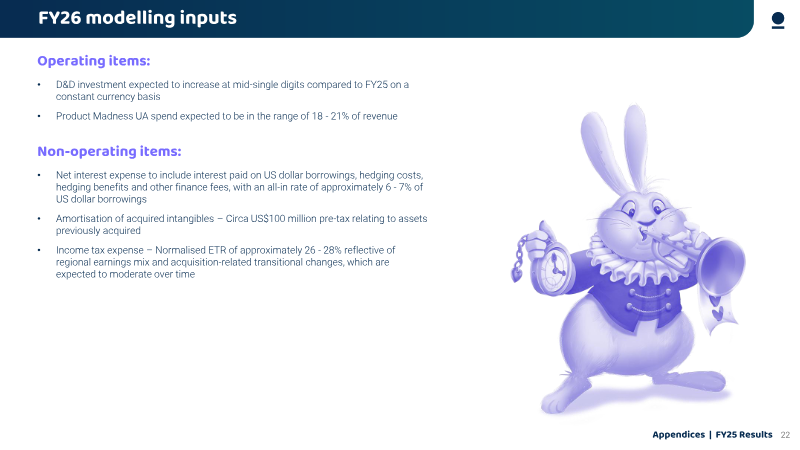 FY26 modelling inputs

Operating items:

• D&D investment expected to increase at mid-single digits compared to FY25 on a constant currency basis

• Product Madness UA spend expected to be in the range of 18 - 21% of revenue

Non-operating items:

• Net interest expense to include interest paid on US dollar borrowings, hedging costs, hedging benefits and other finance fees, with an all-in rate of approximately 6 - 7% of US dollar borrowings

• Amortisation of acquired intangibles – Circa US$100 million pre-tax relating to assets previously acquired

• Income tax expense – Normalised ETR of approximately 26 - 28% reflective of regional earnings mix and acquisition-related transitional changes, which are expected to moderate over time

Appendices | FY25 Results 22